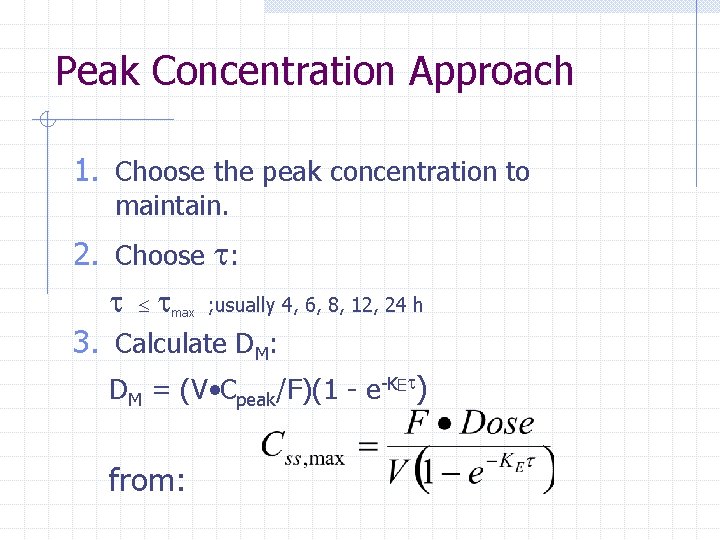 Peak Concentration Approach

1. Choose the peak concentration to maintain.

2. Choose $\tau$:

$\tau \leq \tau_{max}$ ;usually 4, 6, 8, 12, 24 h

3. Calculate $D_M$:

$D_M = (V \bullet C_{peak}/F)(1 - e^{-K_E\tau})$

from: $C_{ss,\max} = \frac{F \bullet Dose}{V\left(1 - e^{-K_E\tau}\right)}$